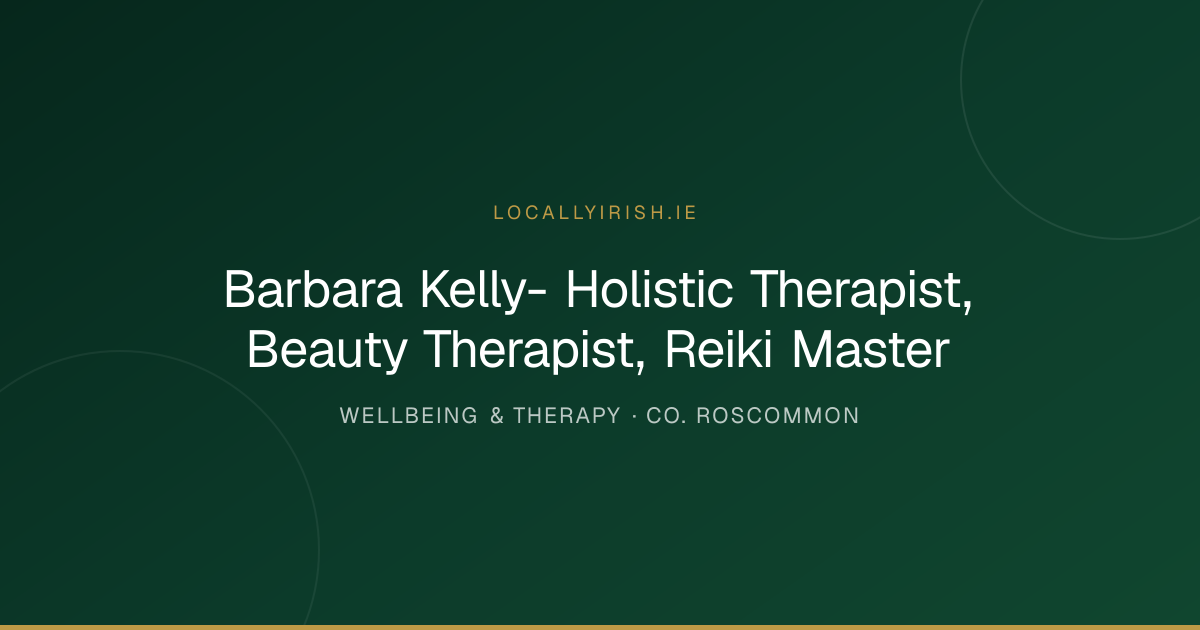 LOCALLYIRISH.IE

Barbara Kelly- Holistic Therapist, Beauty Therapist, Reiki Master

WELLBEING & THERAPY · CO. ROSCOMMON